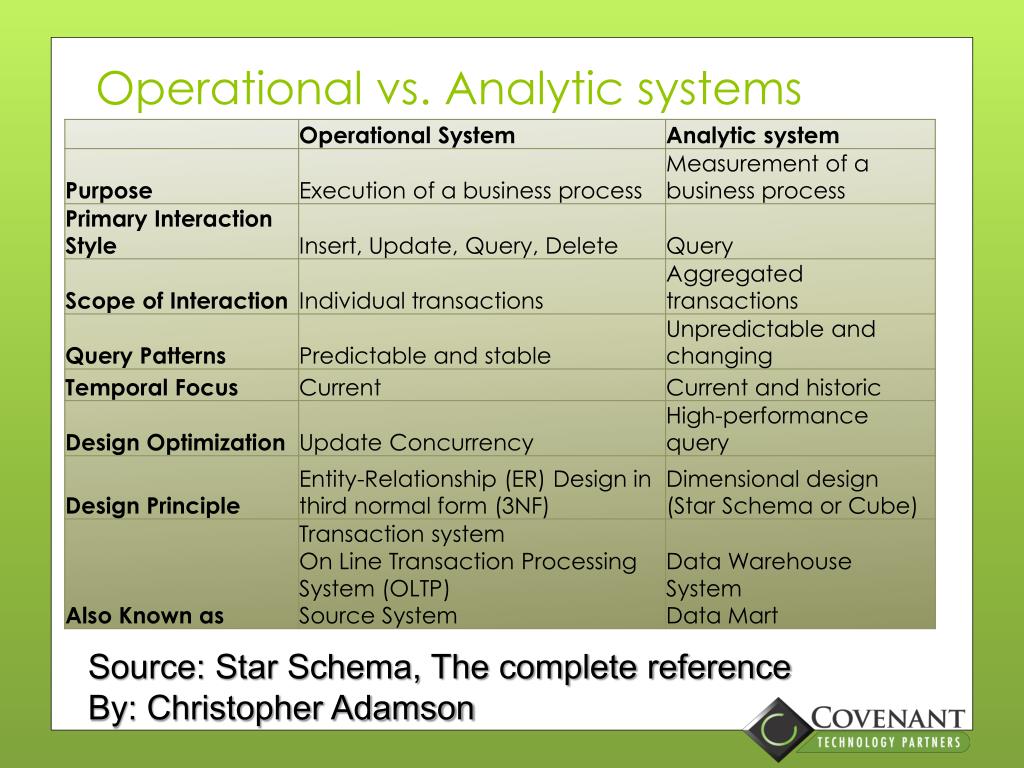 Operational vs. Analytic systems

| | Operational System | Analytic system |
|---|---|---|
| Purpose | Execution of a business process | Measurement of a business process |
| Primary Interaction Style | Insert, Update, Query, Delete | Query |
| Scope of Interaction | Individual transactions | Aggregated transactions |
| Query Patterns | Predictable and stable | Unpredictable and changing |
| Temporal Focus | Current | Current and historic |
| Design Optimization | Update Concurrency | High-performance query |
| Design Principle | Entity-Relationship (ER) Design in third normal form (3NF) | Dimensional design (Star Schema or Cube) |
| Also Known as | Transaction system On Line Transaction Processing System (OLTP) Source System | Data Warehouse System Data Mart |

Source: Star Schema, The complete reference
By: Christopher Adamson

COVENANT
TECHNOLOGY PARTNERS